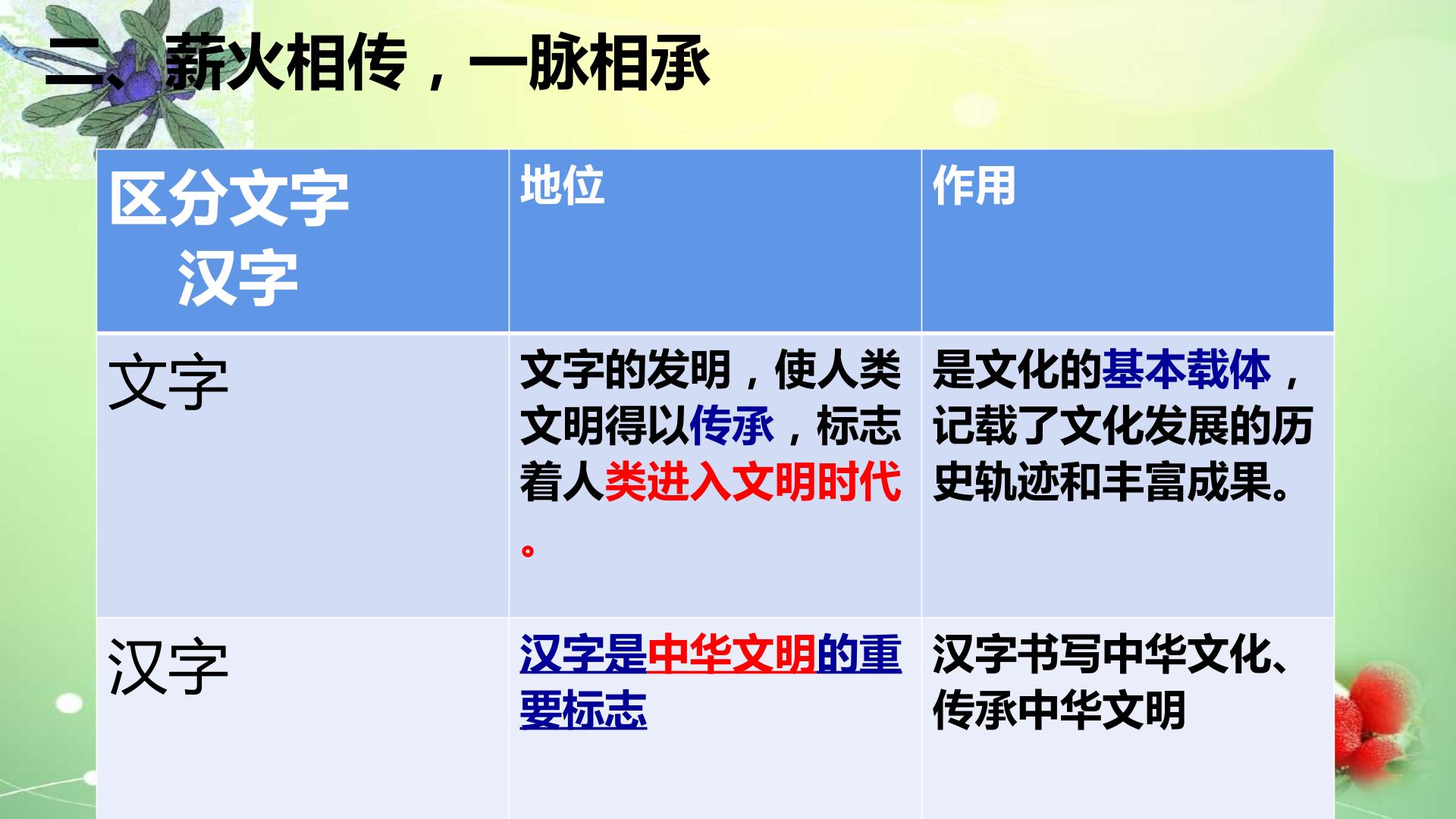 二、薪火相传，一脉相承

| 区分文字 汉字 | 地位 | 作用 |
|---|---|---|
| 文字 | 文字的发明，使人类文明得以传承，标志着人类进入文明时代。 | 是文化的基本载体，记载了文化发展的历史轨迹和丰富成果。 |
| 汉字 | 汉字是中华文明的重要标志 | 汉字书写中华文化、传承中华文明 |